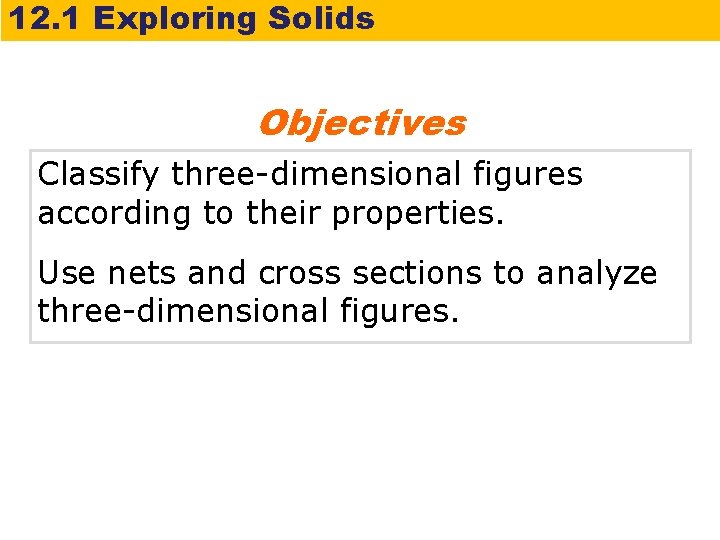 12.1 Exploring Solids

Objectives

Classify three-dimensional figures according to their properties.

Use nets and cross sections to analyze three-dimensional figures.